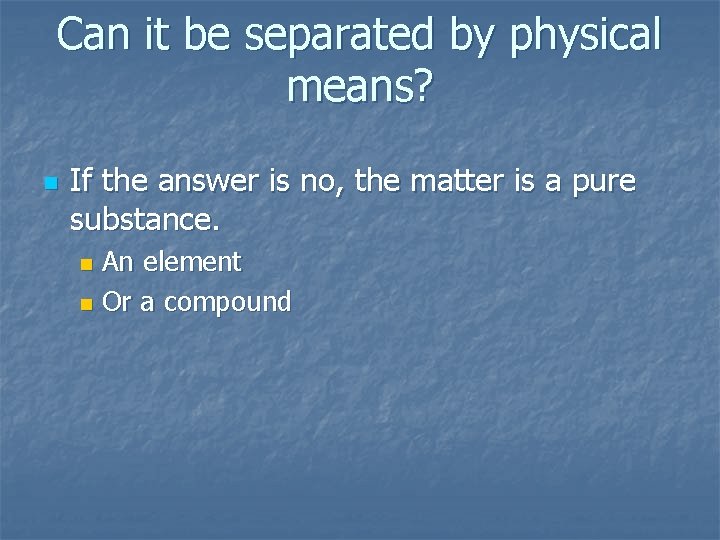 Can it be separated by physical means?

If the answer is no, the matter is a pure substance.

An element

Or a compound